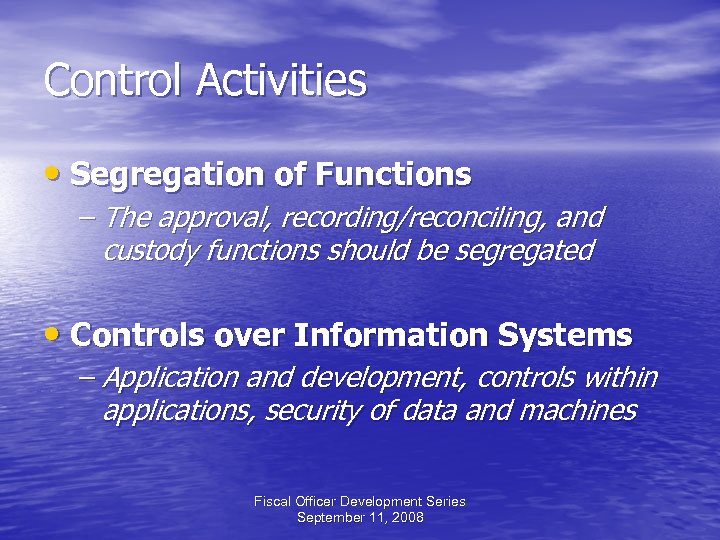 Control Activities

• Segregation of Functions
– The approval, recording/reconciling, and custody functions should be segregated

• Controls over Information Systems
– Application and development, controls within applications, security of data and machines

Fiscal Officer Development Series
September 11, 2008